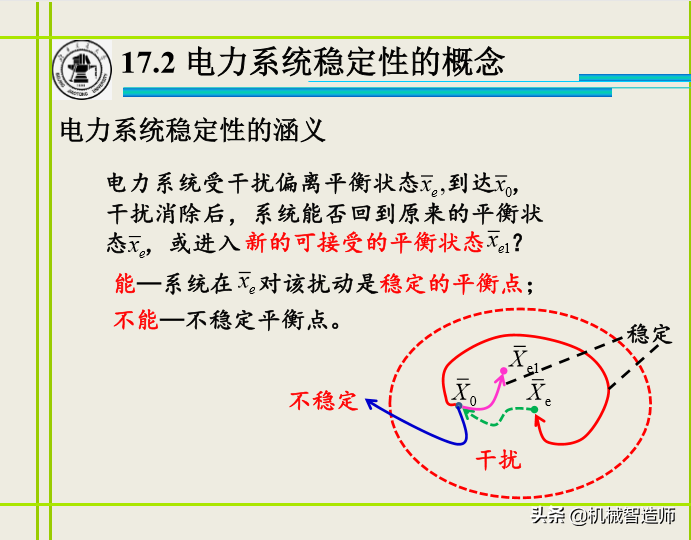 17.2 电力系统稳定性的概念

电力系统稳定性的涵义

电力系统受干扰偏离平衡状态$\overline{x}_e$,到达$\overline{x}_0$,干扰消除后，系统能否回到原来的平衡状态$\overline{x}_e$，或进入新的可接受的平衡状态$\overline{x}_{e1}$?

能—系统在$\overline{x}_e$对该扰动是稳定的平衡点；

不能—不稳定平衡点。

稳定

$\overline{X}_{e1}$

$\overline{X}_0$

$\overline{X}_e$

不稳定

干扰

头条 @机械智造师